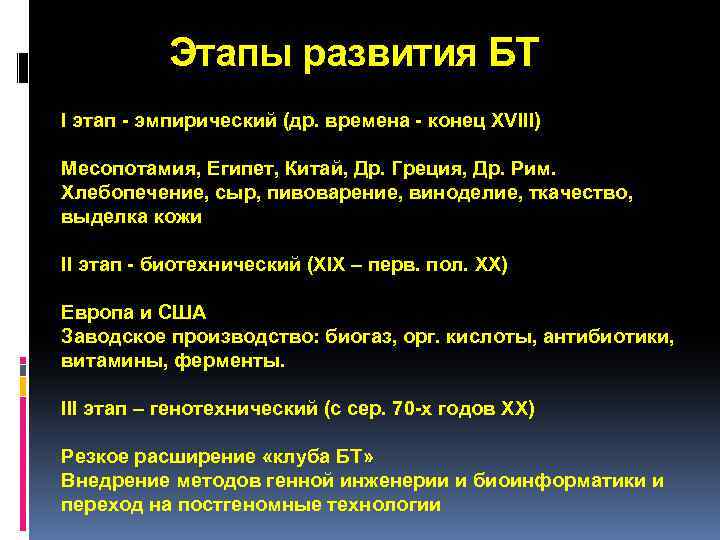 Этапы развития БТ

I этап - эмпирический (др. времена - конец XVIII)

Месопотамия, Египет, Китай, Др. Греция, Др. Рим.
Хлебопечение, сыр, пивоварение, виноделие, ткачество, выделка кожи

II этап - биотехнический (XIX – перв. пол. XX)

Европа и США
Заводское производство: биогаз, орг. кислоты, антибиотики, витамины, ферменты.

III этап – генотехнический (с сер. 70-х годов XX)

Резкое расширение «клуба БТ»
Внедрение методов генной инженерии и биоинформатики и переход на постгеномные технологии